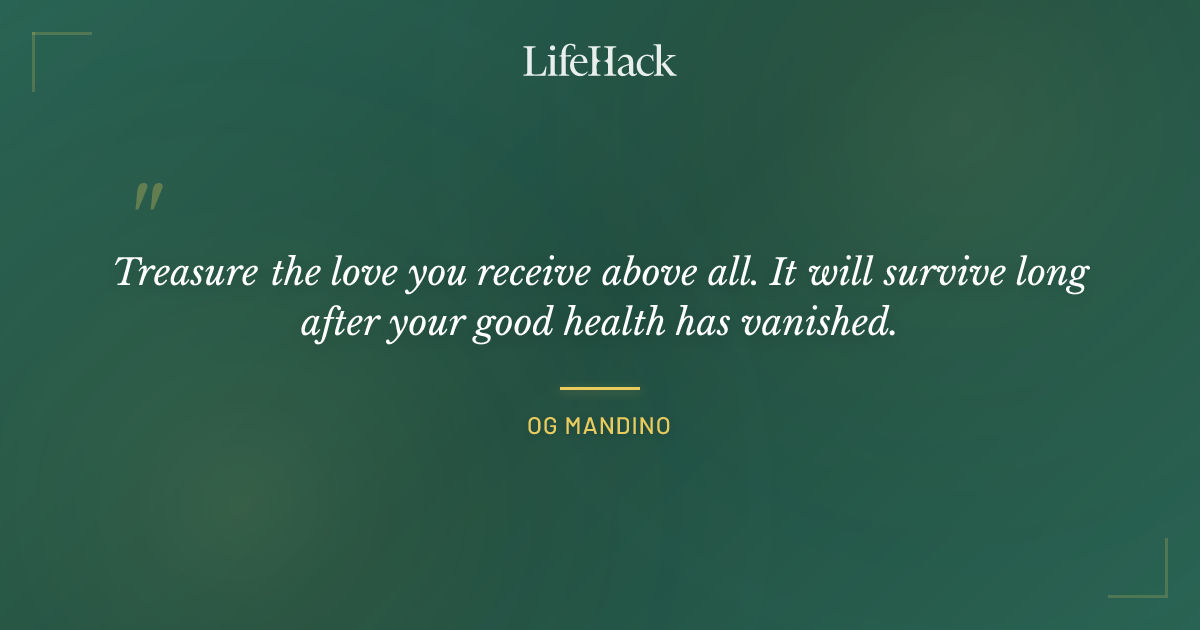 LifeHack

"

Treasure the love you receive above all. It will survive long after your good health has vanished.

OG MANDINO